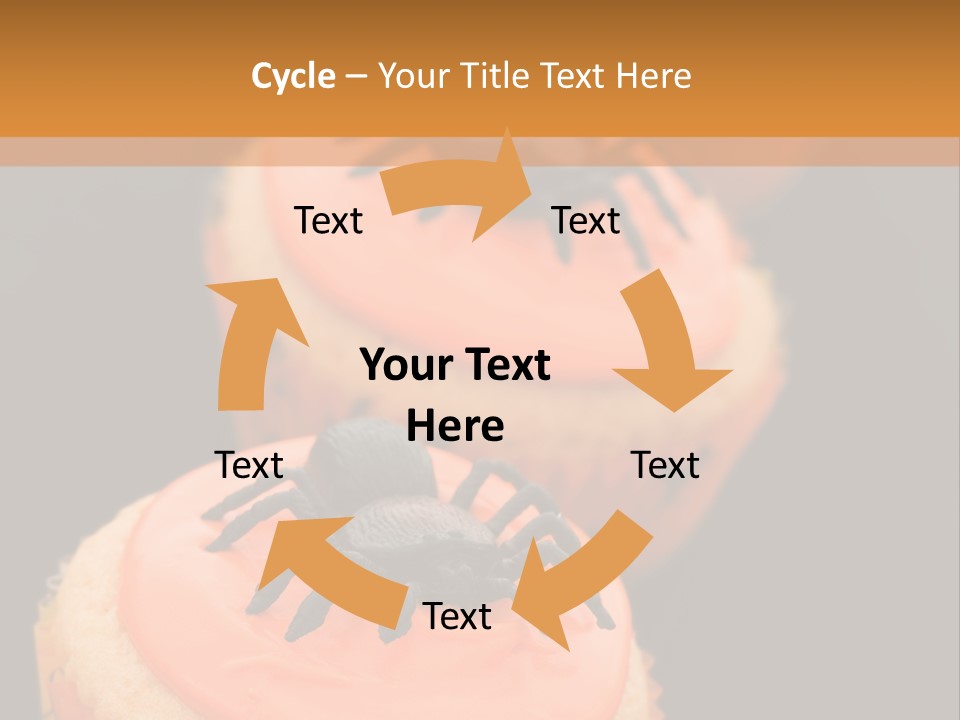 Cycle – Your Title Text Here

Text

Text

Your Text Here

Text

Text

Text